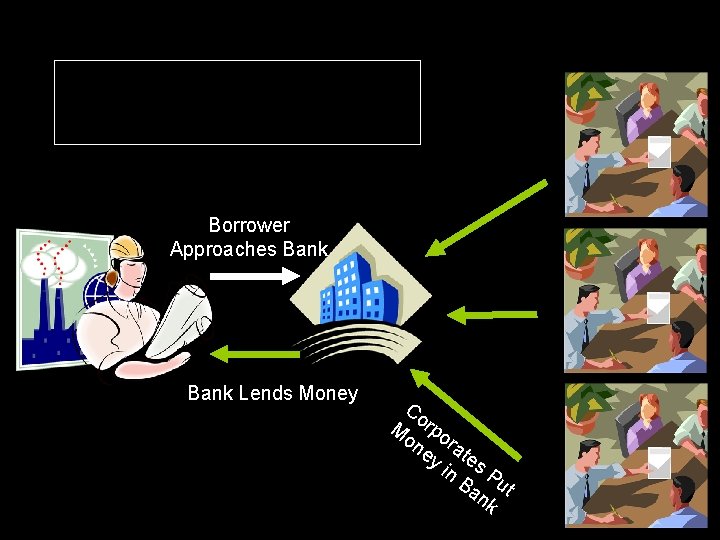 Borrower Approaches Bank

Bank Lends Money

Corporates Put Money in Bank